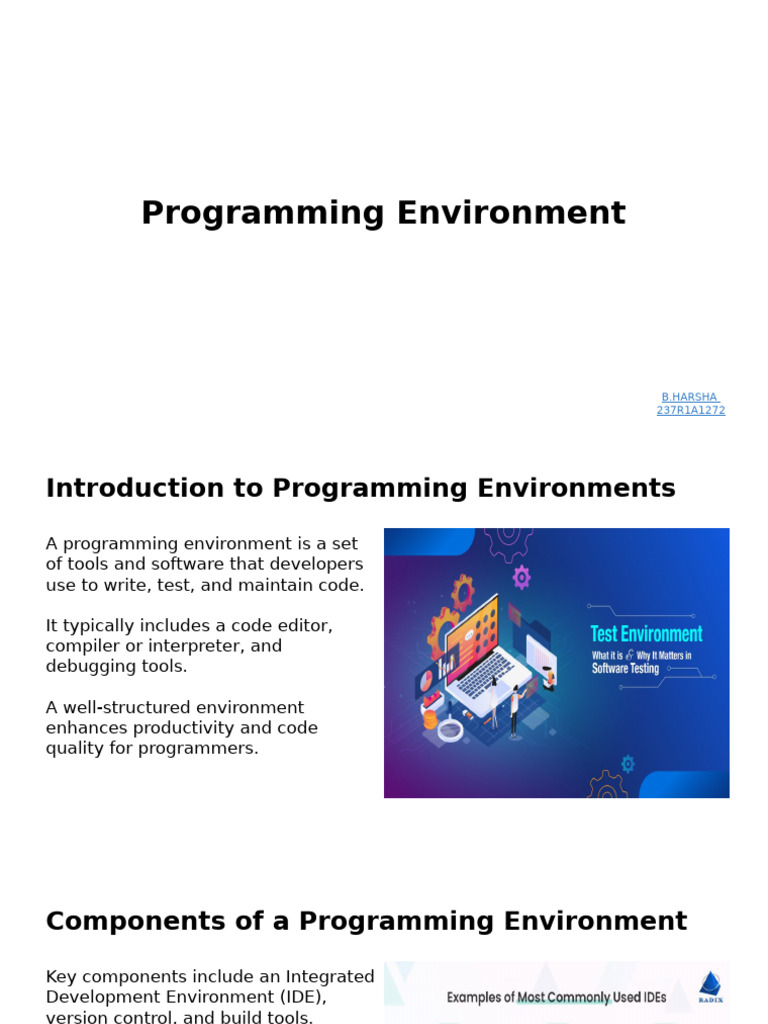 Programming Environment

B.HARSHA
237R1A1272

Introduction to Programming Environments

A programming environment is a set of tools and software that developers use to write, test, and maintain code.

It typically includes a code editor, compiler or interpreter, and debugging tools.

A well-structured environment enhances productivity and code quality for programmers.

Test Environment
What it is & Why It Matters in Software Testing

Components of a Programming Environment

Key components include an Integrated Development Environment (IDE), version control, and build tools.

Examples of Most Commonly Used IDEs
RADIX